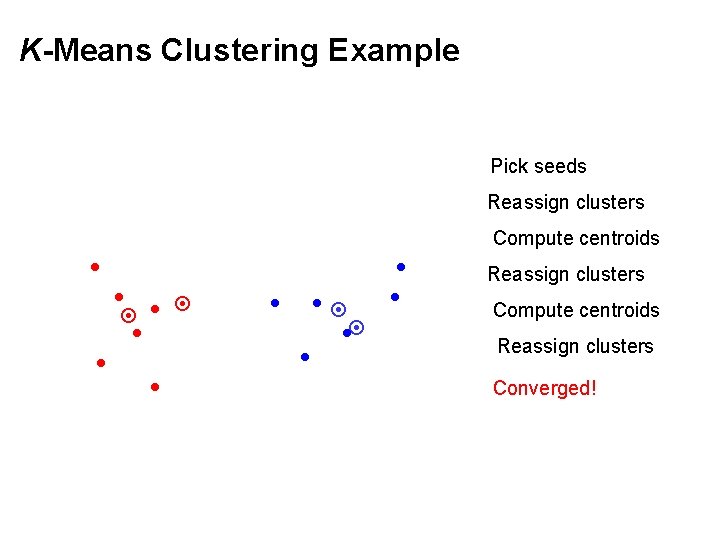 K-Means Clustering Example

Pick seeds

Reassign clusters

Compute centroids

Reassign clusters

Compute centroids

Reassign clusters

Converged!